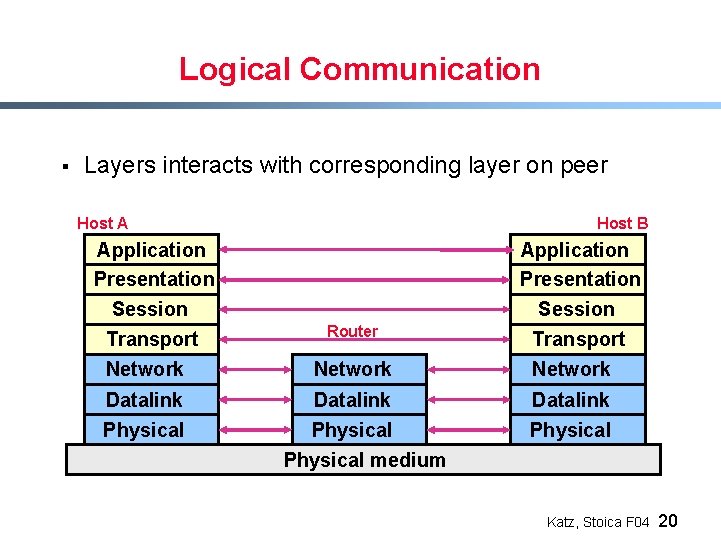 Logical Communication

▪ Layers interacts with corresponding layer on peer

Host A

Application
Presentation
Session
Transport
Network
Datalink
Physical

Router

Network
Datalink
Physical

Host B

Application
Presentation
Session
Transport
Network
Datalink
Physical

Physical medium

Katz, Stoica F04 20